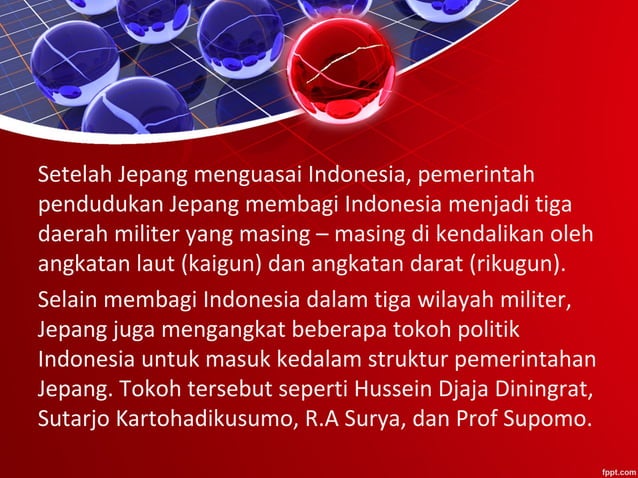 Setelah Jepang menguasai Indonesia, pemerintah pendudukan Jepang membagi Indonesia menjadi tiga daerah militer yang masing – masing di kendalikan oleh angkatan laut (kaigun) dan angkatan darat (rikugun).

Selain membagi Indonesia dalam tiga wilayah militer, Jepang juga mengangkat beberapa tokoh politik Indonesia untuk masuk kedalam struktur pemerintahan Jepang. Tokoh tersebut seperti Hussein Djaja Diningrat, Sutarjo Kartohadikusumo, R.A Surya, dan Prof Supomo.

fppt.com